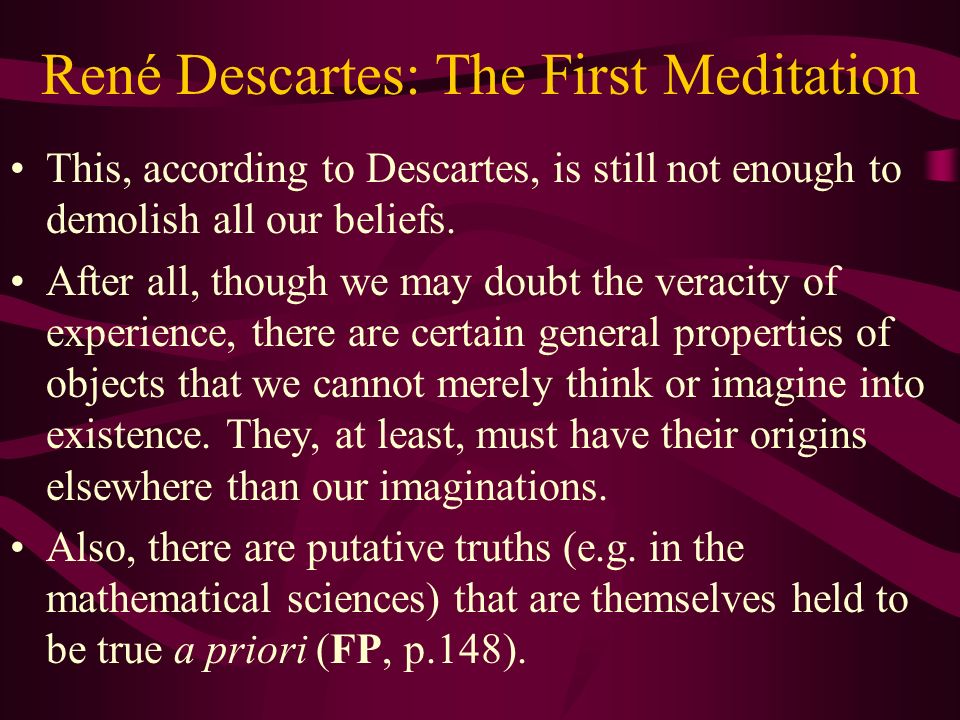 René Descartes: The First Meditation

• This, according to Descartes, is still not enough to demolish all our beliefs.

• After all, though we may doubt the veracity of experience, there are certain general properties of objects that we cannot merely think or imagine into existence. They, at least, must have their origins elsewhere than our imaginations.

• Also, there are putative truths (e.g. in the mathematical sciences) that are themselves held to be true a priori (FP, p.148).